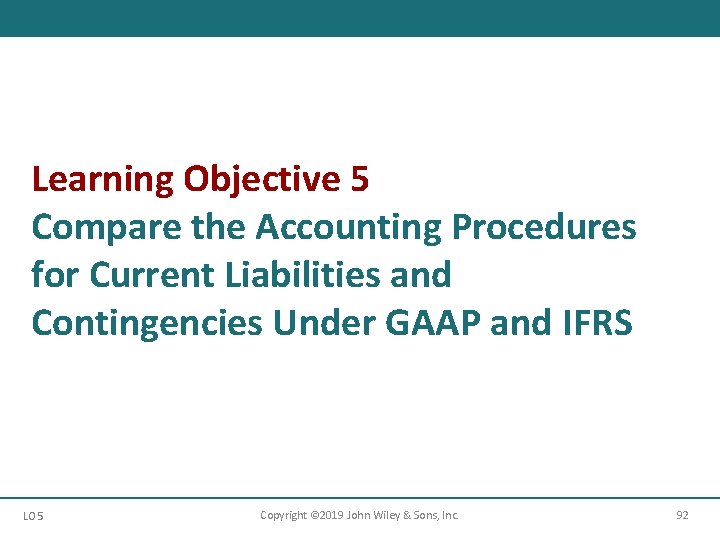 Learning Objective 5
Compare the Accounting Procedures for Current Liabilities and Contingencies Under GAAP and IFRS

LO 5

Copyright ©2019 John Wiley & Sons, Inc.

92